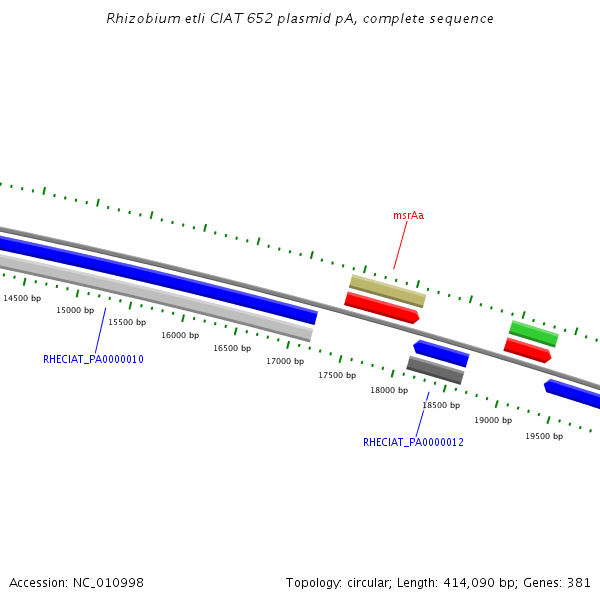 Rhizobium etli CIAT 652 plasmid pA, complete sequence

msrAa

14500 bp
15000 bp
15500 bp
16000 bp
16500 bp
17000 bp
17500 bp
18000 bp
18500 bp
19000 bp
19500 bp

RHECIAT_PA0000010

RHECIAT_PA0000012

Accession: NC_010998

Topology: circular; Length: 414,090 bp; Genes: 381